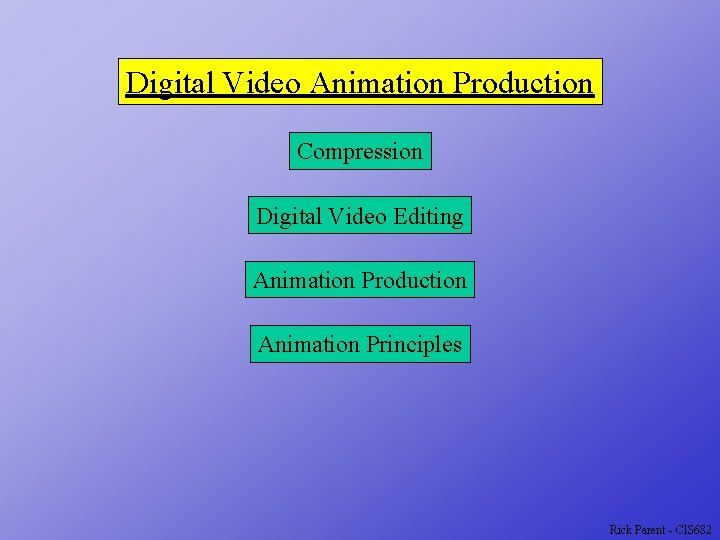 Digital Video Animation Production

Compression

Digital Video Editing

Animation Production

Animation Principles

Rick Parent - CIS682